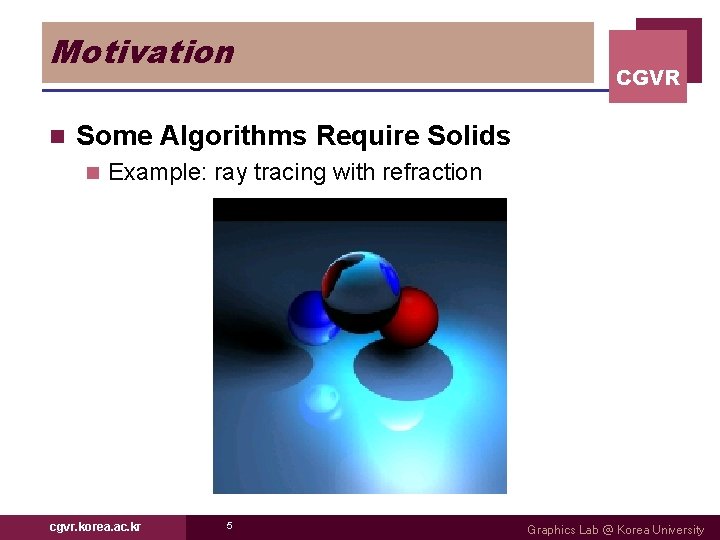 Motivation

CGVR

Some Algorithms Require Solids

Example: ray tracing with refraction

cgvr.korea.ac.kr

5

Graphics Lab @ Korea University